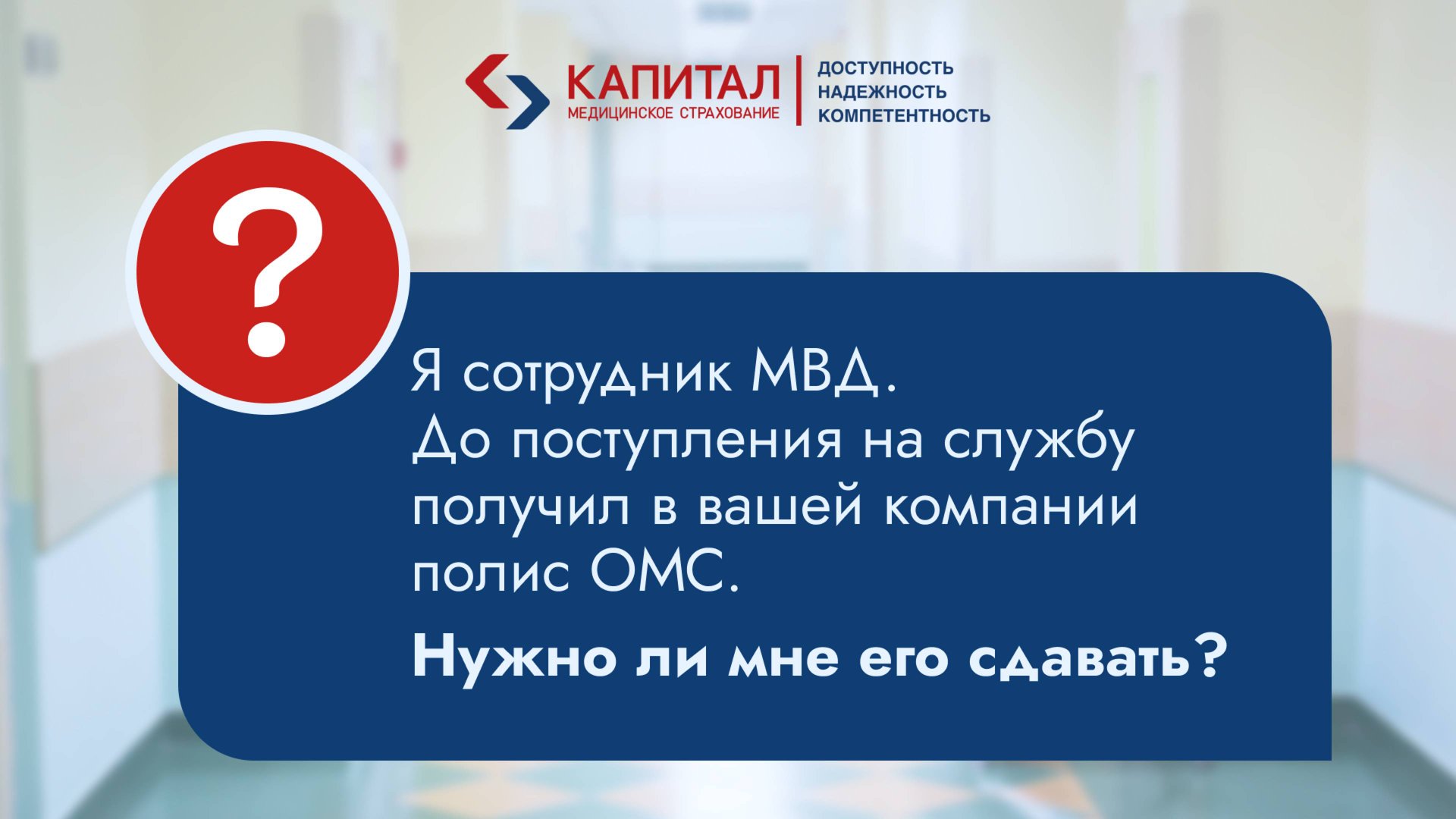 КАПИТАЛ
МЕДИЦИНСКОЕ СТРАХОВАНИЕ

ДОСТУПНОСТЬ
НАДЕЖНОСТЬ
КОМПЕТЕНТНОСТЬ

?

Я сотрудник МВД. До поступления на службу получил в вашей компании полис ОМС.

Нужно ли мне его сдавать?